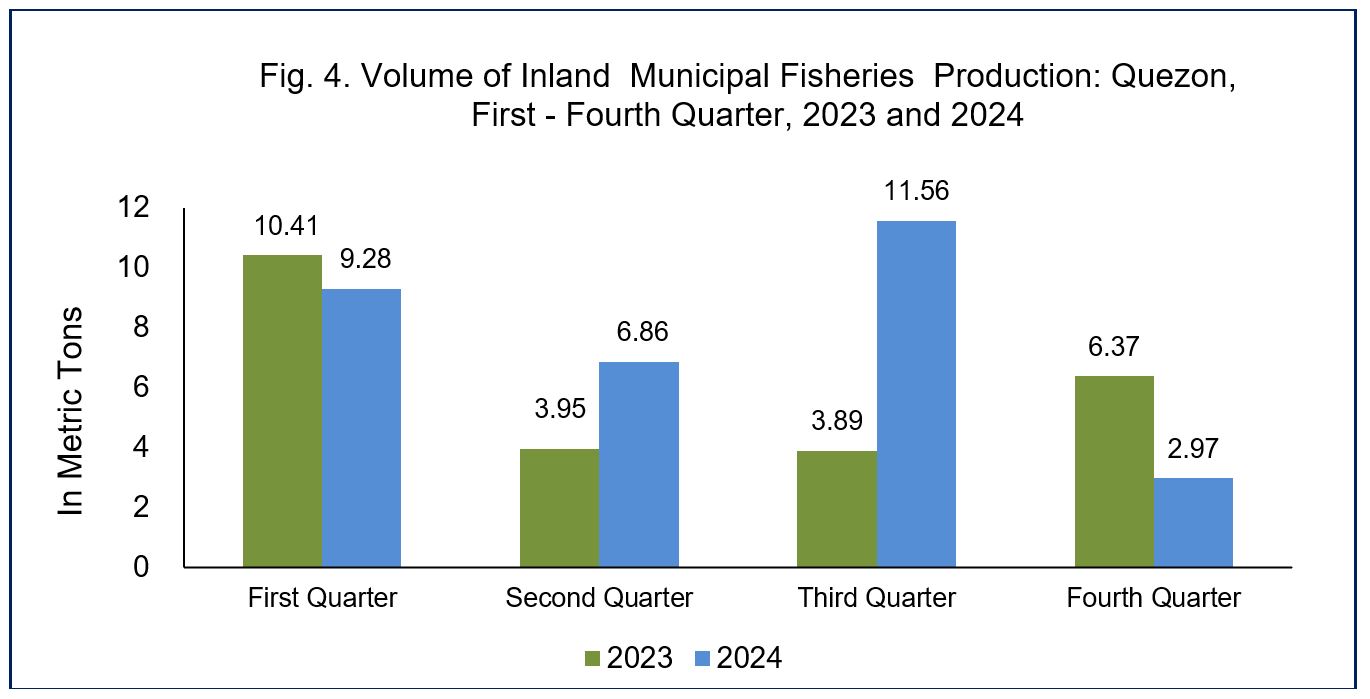 Fig. 4. Volume of Inland Municipal Fisheries Production: Quezon, First - Fourth Quarter, 2023 and 2024

In Metric Tons

12
10
8
6
4
2
0

10.41
9.28
3.95
6.86
3.89
11.56
6.37
2.97

First Quarter
Second Quarter
Third Quarter
Fourth Quarter

2023
2024